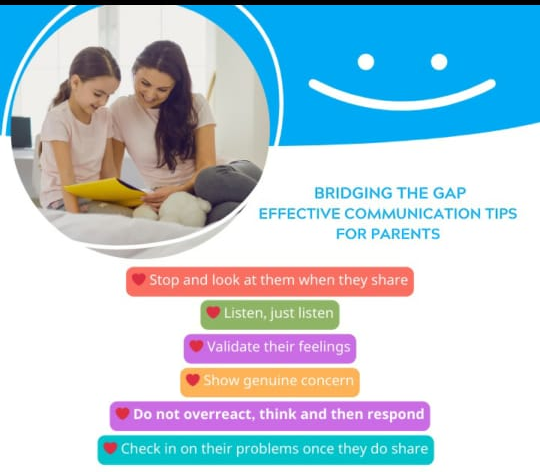 BRIDGING THE GAP
EFFECTIVE COMMUNICATION TIPS FOR PARENTS

Stop and look at them when they share

Listen, just listen

Validate their feelings

Show genuine concern

Do not overreact, think and then respond

Check in on their problems once they do share